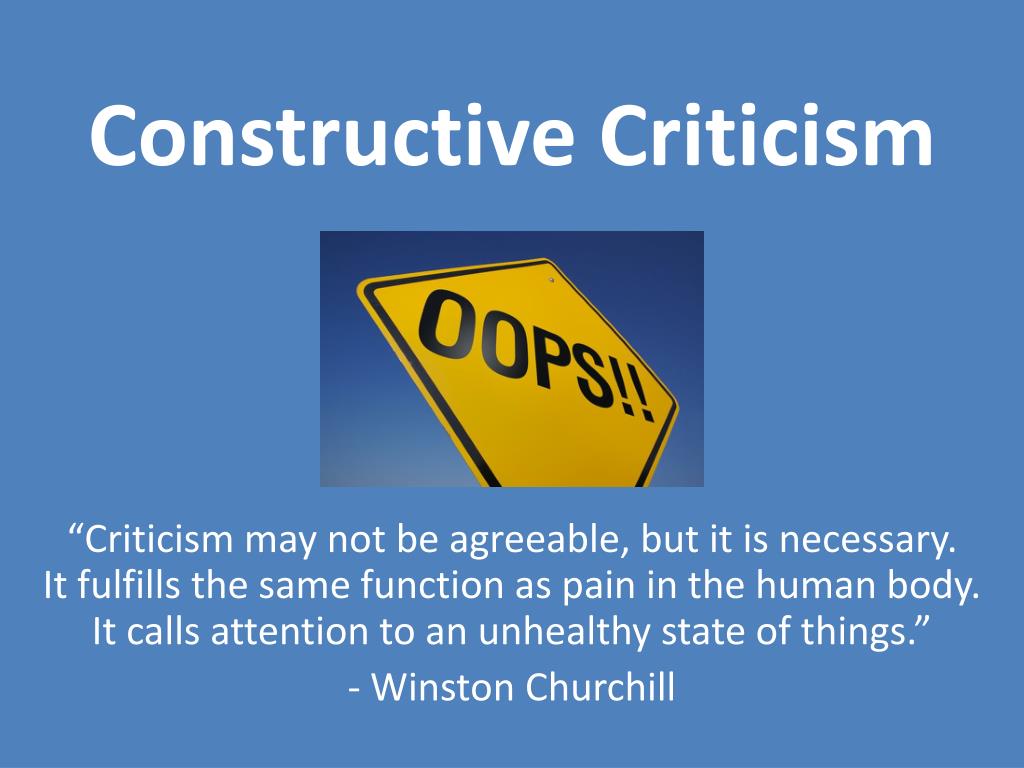 Constructive Criticism

OOPS!!

“Criticism may not be agreeable, but it is necessary. It fulfills the same function as pain in the human body. It calls attention to an unhealthy state of things.”

- Winston Churchill